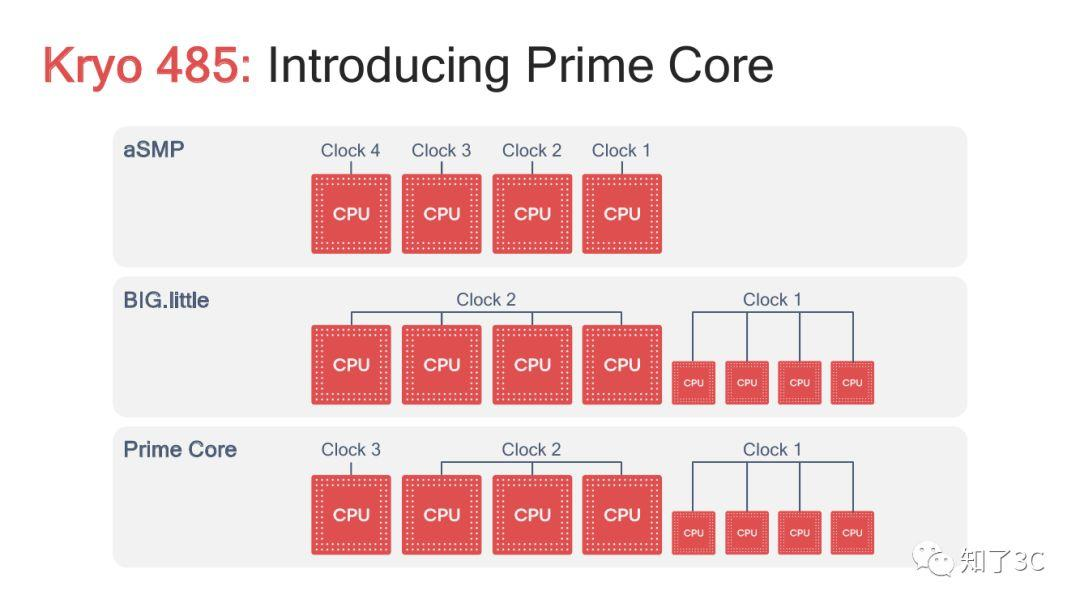 Kryo 485: Introducing Prime Core

aSMP

Clock 4 Clock 3 Clock 2 Clock 1

CPU CPU CPU CPU

BIG.little

Clock 2 Clock 1

CPU CPU CPU CPU CPU CPU CPU CPU

Prime Core

Clock 3 Clock 2 Clock 1

CPU CPU CPU CPU CPU CPU CPU CPU

知了3C